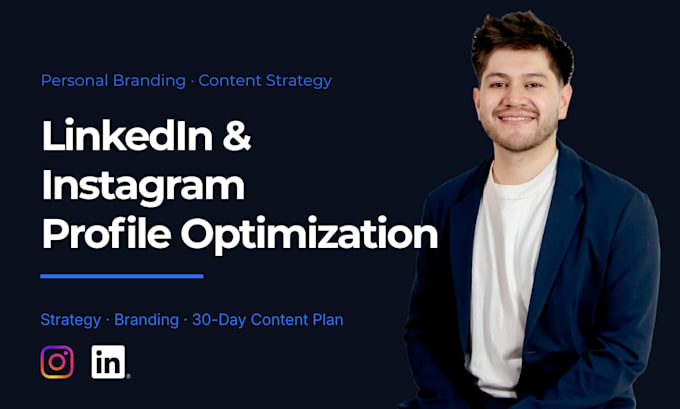 Personal Branding · Content Strategy

LinkedIn & Instagram Profile Optimization

Strategy · Branding · 30-Day Content Plan

in